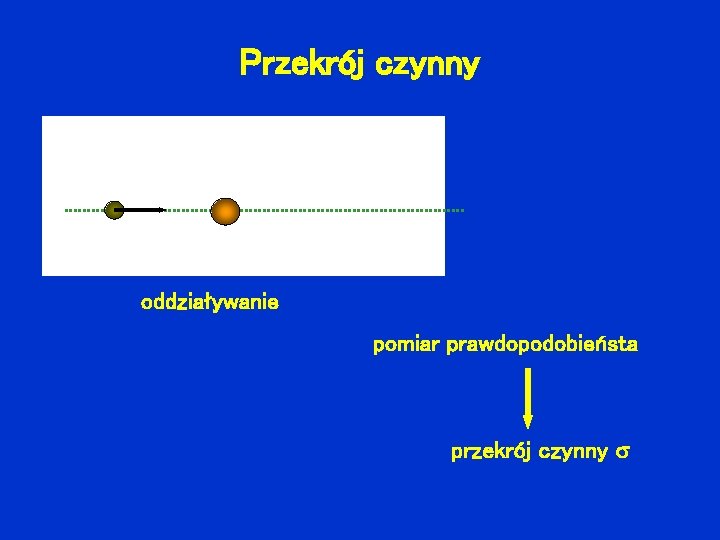 Przekrój czynny

oddziaływanie

pomiar prawdopodobieństa

przekrój czynny $\sigma$